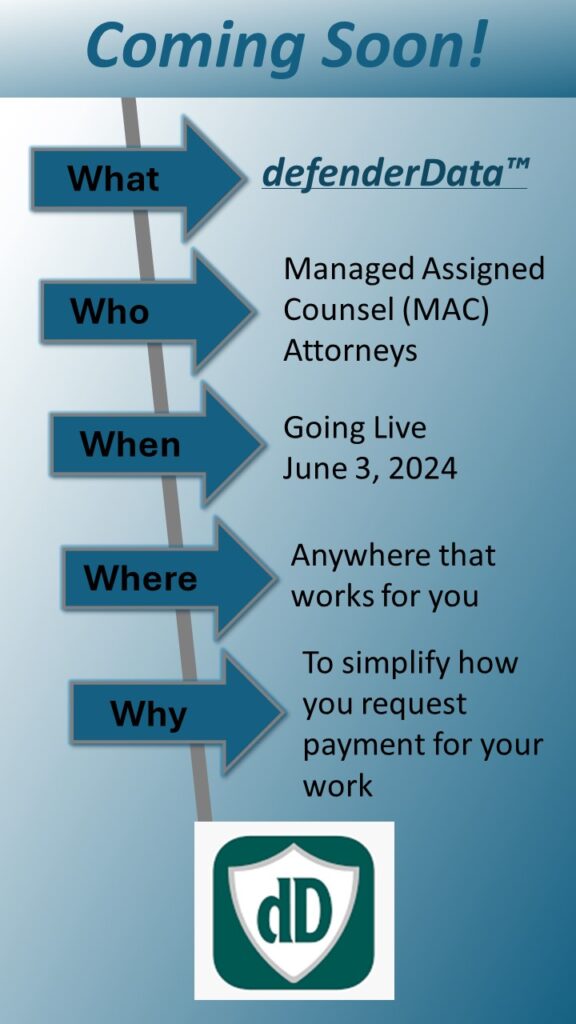 Coming Soon!

What

defenderData™

Who

Managed Assigned Counsel (MAC) Attorneys

When

Going Live June 3, 2024

Where

Anywhere that works for you

Why

To simplify how you request payment for your work

dD